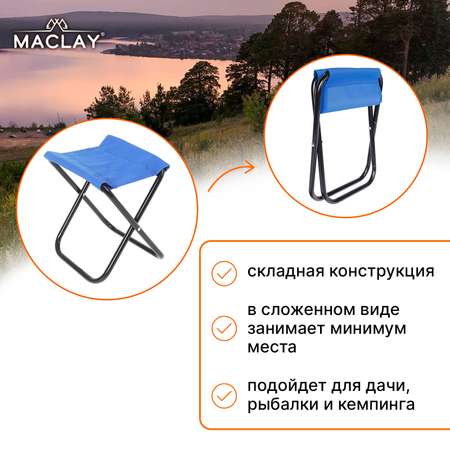 MACLAY®

складная конструкция

в сложенном виде занимает минимум места

подойдет для дачи, рыбалки и кемпинга